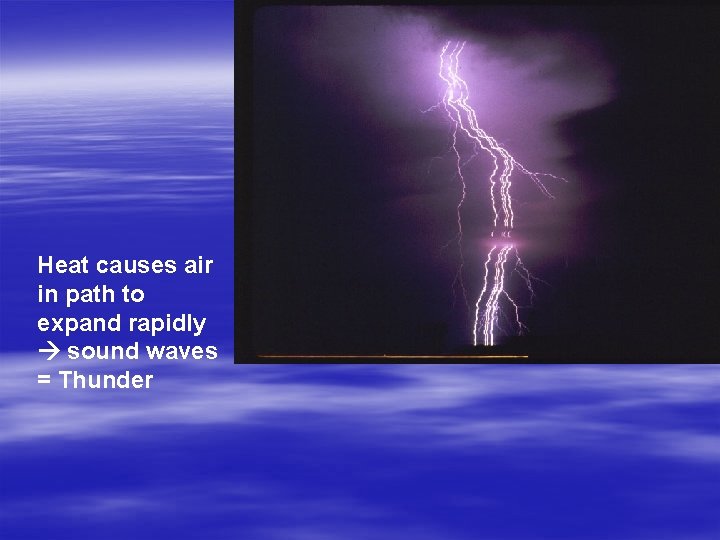 Heat causes air in path to expand rapidly
→ sound waves
= Thunder